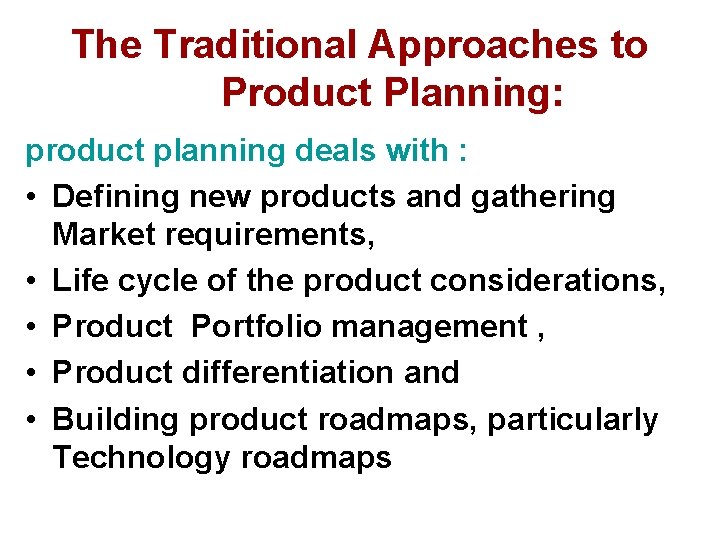 The Traditional Approaches to Product Planning:

product planning deals with :

• Defining new products and gathering Market requirements,
• Life cycle of the product considerations,
• Product Portfolio management ,
• Product differentiation and
• Building product roadmaps, particularly Technology roadmaps